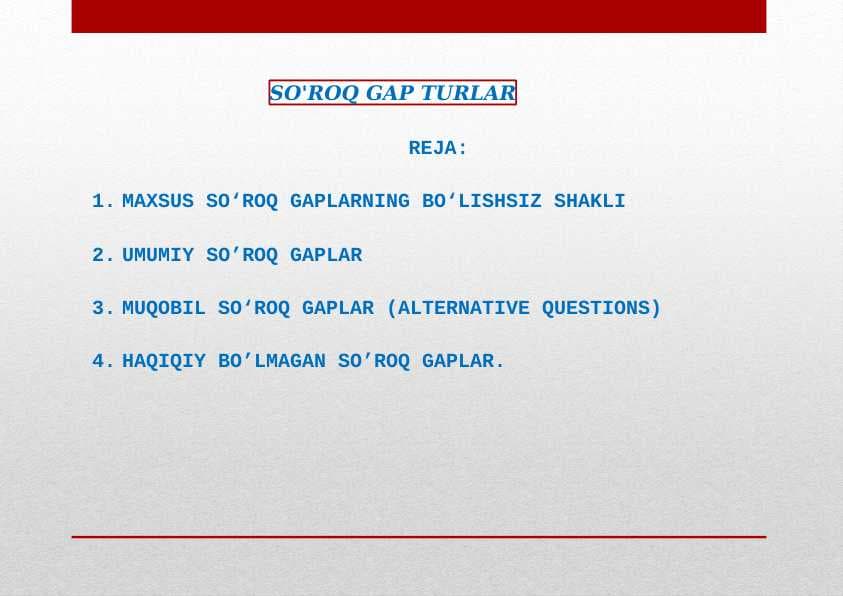 SO'ROQ GAP TURLAR

REJA:

1. MAXSUS SO‘ROQ GAPLARNING BO‘LISHSIZ SHAKLI

2. UMUMIY SO’ROQ GAPLAR

3. MUQOBIL SO‘ROQ GAPLAR (ALTERNATIVE QUESTIONS)

4. HAQIQIY BO’LMAGAN SO’ROQ GAPLAR.